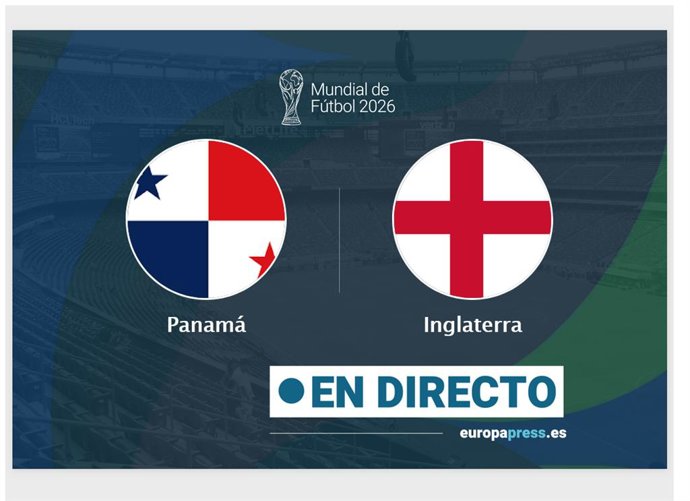 Mundial de Fútbol 2026

Panamá

Inglaterra

EN DIRECTO

europapress.es